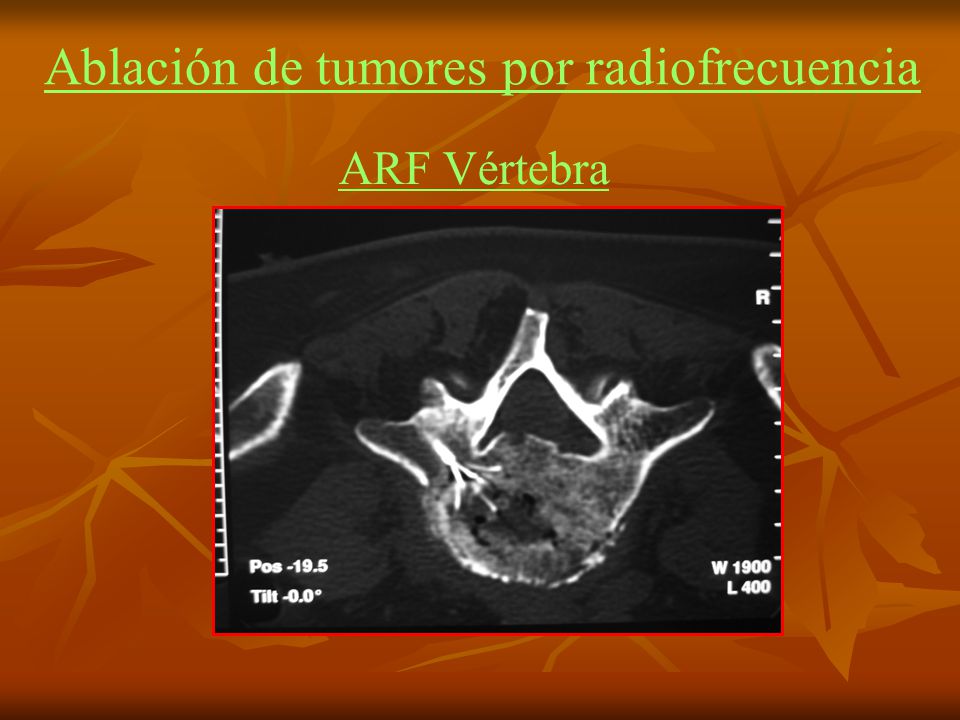 Ablación de tumores por radiofrecuencia

ARF Vértebra

R

Pos -19.5
Tilt -0.0°

W 1900
L 400